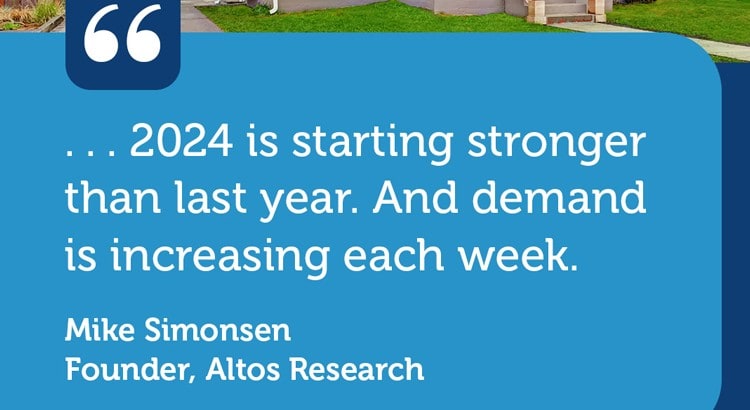 “

. . . 2024 is starting stronger than last year. And demand is increasing each week.

Mike Simonsen
Founder, Altos Research